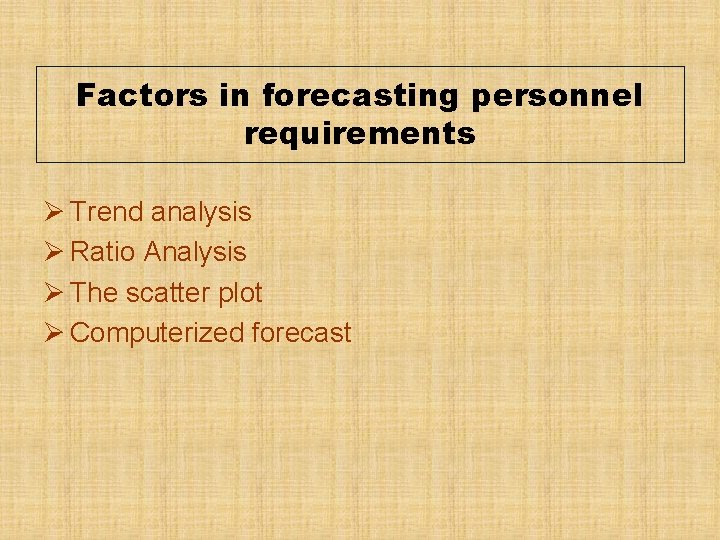 Factors in forecasting personnel requirements

➢ Trend analysis
➢ Ratio Analysis
➢ The scatter plot
➢ Computerized forecast